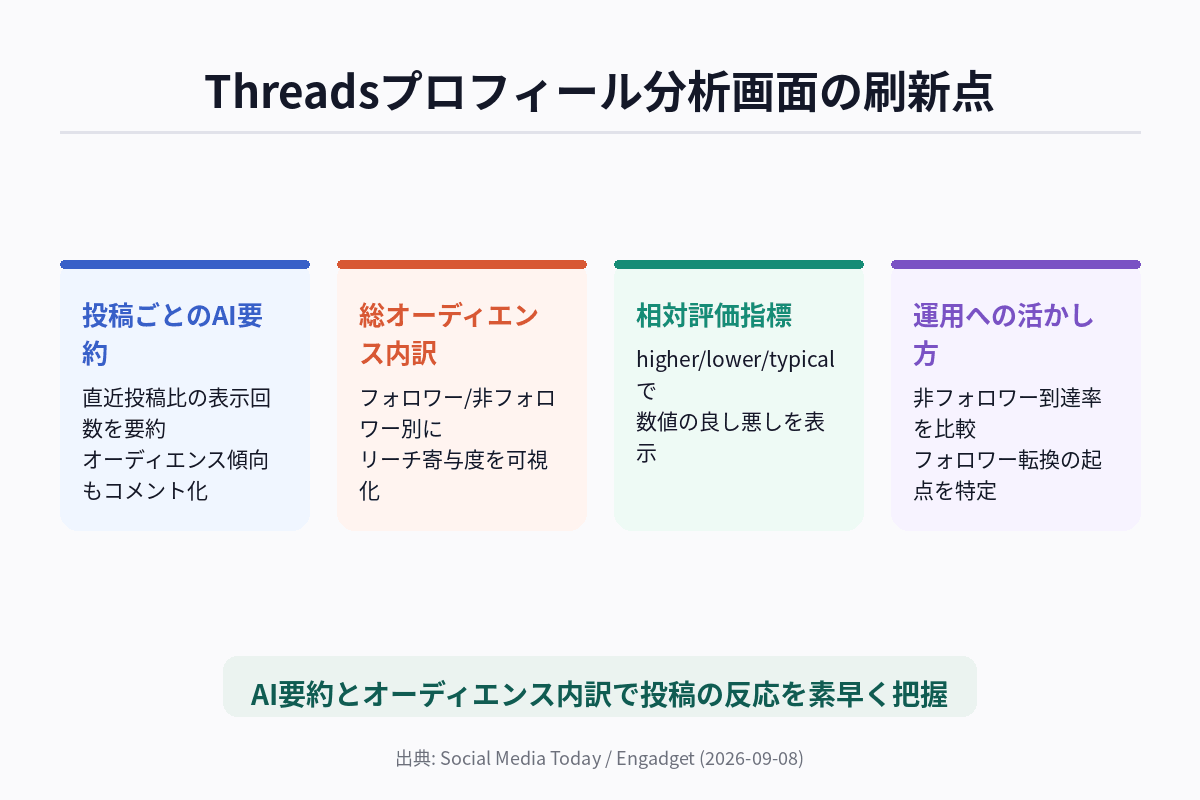 Threadsプロフィール分析画面の刷新点

投稿ごとのAI要約

直近投稿比の表示回数を要約
オーディエンス傾向もコメント化

総オーディエンス内訳

フォロワー/非フォロワー別に
リーチ寄与度を可視化

相対評価指標

higher/lower/typicalで
数値の良し悪しを表示

運用への活かし方

非フォロワー到達率を比較
フォロワー転換の起点を特定

AI要約とオーディエンス内訳で投稿の反応を素早く把握

出典: Social Media Today / Engadget (2026-09-08)